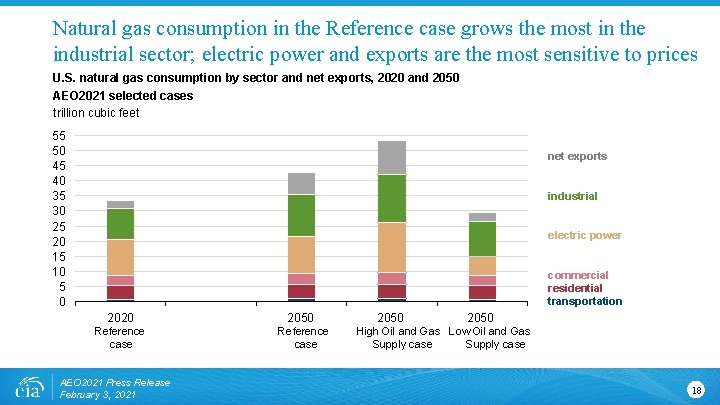 Natural gas consumption in the Reference case grows the most in the industrial sector; electric power and exports are the most sensitive to prices

U.S. natural gas consumption by sector and net exports, 2020 and 2050
AEO2021 selected cases
trillion cubic feet

55
50
45
40
35
30
25
20
15
10
5
0

2020 Reference case
2050 Reference case
2050 High Oil and Gas Supply case
2050 Low Oil and Gas Supply case

net exports
industrial
electric power
commercial
residential
transportation

eia
AEO2021 Press Release
February 3, 2021

18